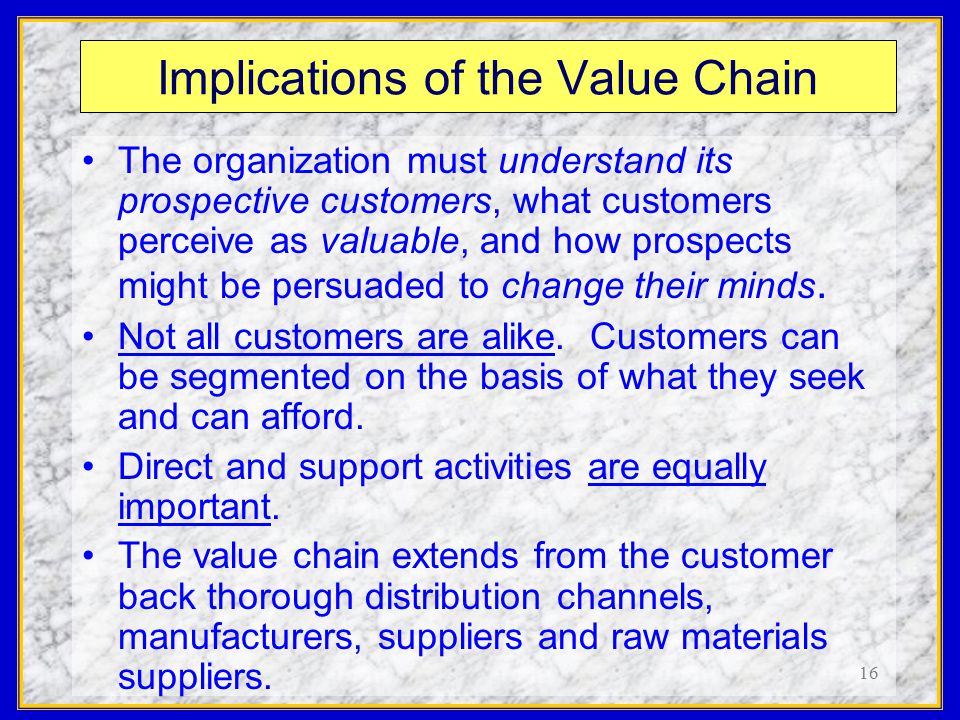 Implications of the Value Chain

• The organization must understand its prospective customers, what customers perceive as valuable, and how prospects might be persuaded to change their minds.

• Not all customers are alike. Customers can be segmented on the basis of what they seek and can afford.

• Direct and support activities are equally important.

• The value chain extends from the customer back thorough distribution channels, manufacturers, suppliers and raw materials suppliers.

16